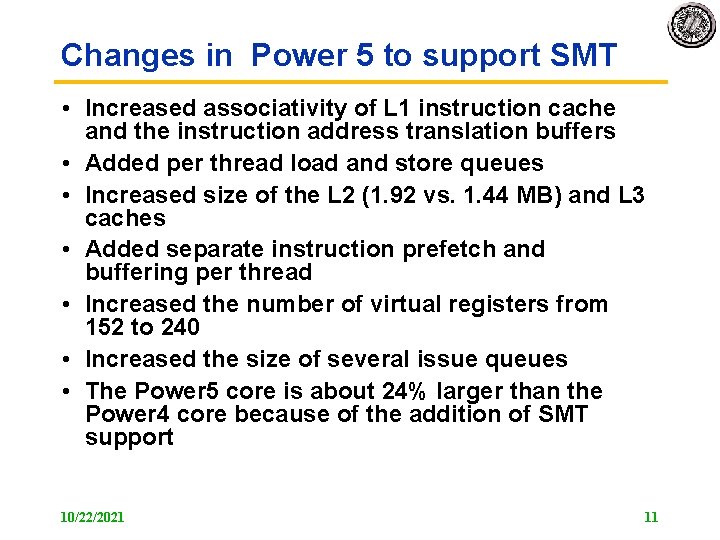 Changes in  Power 5 to support SMT

• Increased associativity of L1 instruction cache and the instruction address translation buffers
• Added per thread load and store queues
• Increased size of the L2 (1.92 vs. 1.44 MB) and L3 caches
• Added separate instruction prefetch and buffering per thread
• Increased the number of virtual registers from 152 to 240
• Increased the size of several issue queues
• The Power5 core is about 24% larger than the Power4 core because of the addition of SMT support

10/22/2021

11